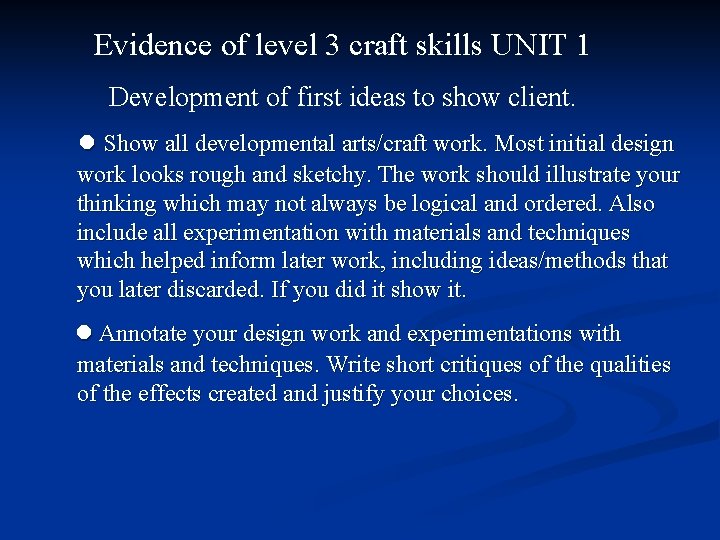 Evidence of level 3 craft skills UNIT 1

Development of first ideas to show client.

● Show all developmental arts/craft work. Most initial design work looks rough and sketchy. The work should illustrate your thinking which may not always be logical and ordered. Also include all experimentation with materials and techniques which helped inform later work, including ideas/methods that you later discarded. If you did it show it.

● Annotate your design work and experimentations with materials and techniques. Write short critiques of the qualities of the effects created and justify your choices.